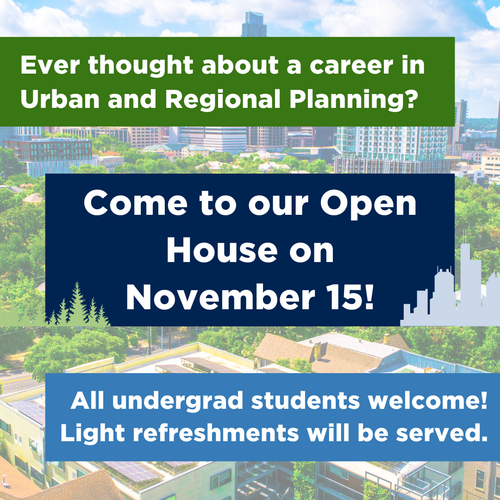 Ever thought about a career in Urban and Regional Planning?

Come to our Open House on November 15!

All undergrad students welcome! Light refreshments will be served.